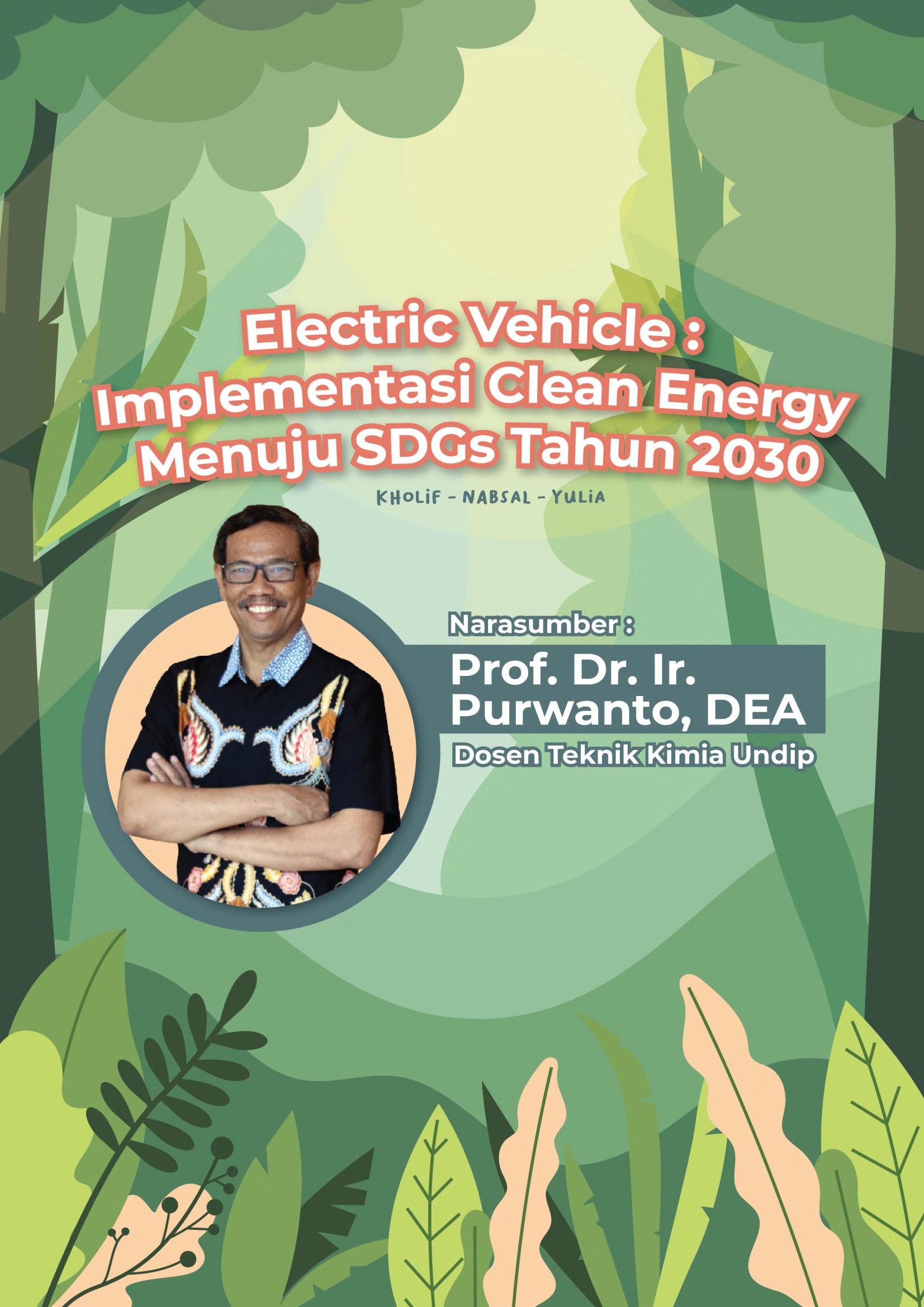 Electric Vehicle : Implementasi Clean Energy Menuju SDGs Tahun 2030

KHOLIF - NABSAL - YULIA

Narasumber :

Prof. Dr. Ir. Purwanto, DEA

Dosen Teknik Kimia Undip